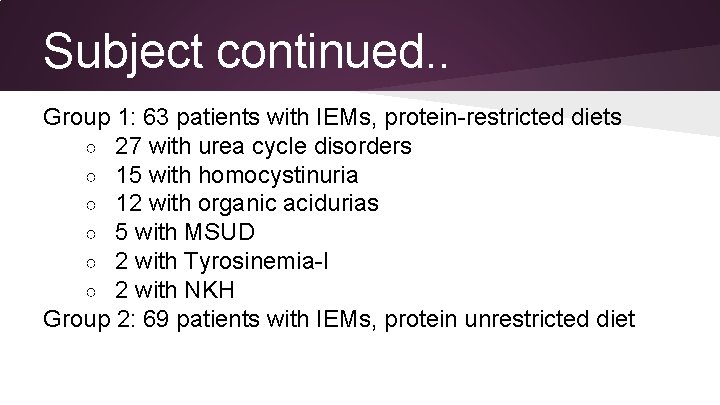 Subject continued..

Group 1: 63 patients with IEMs, protein-restricted diets
○ 27 with urea cycle disorders
○ 15 with homocystinuria
○ 12 with organic acidurias
○ 5 with MSUD
○ 2 with Tyrosinemia-I
○ 2 with NKH
Group 2: 69 patients with IEMs, protein unrestricted diet